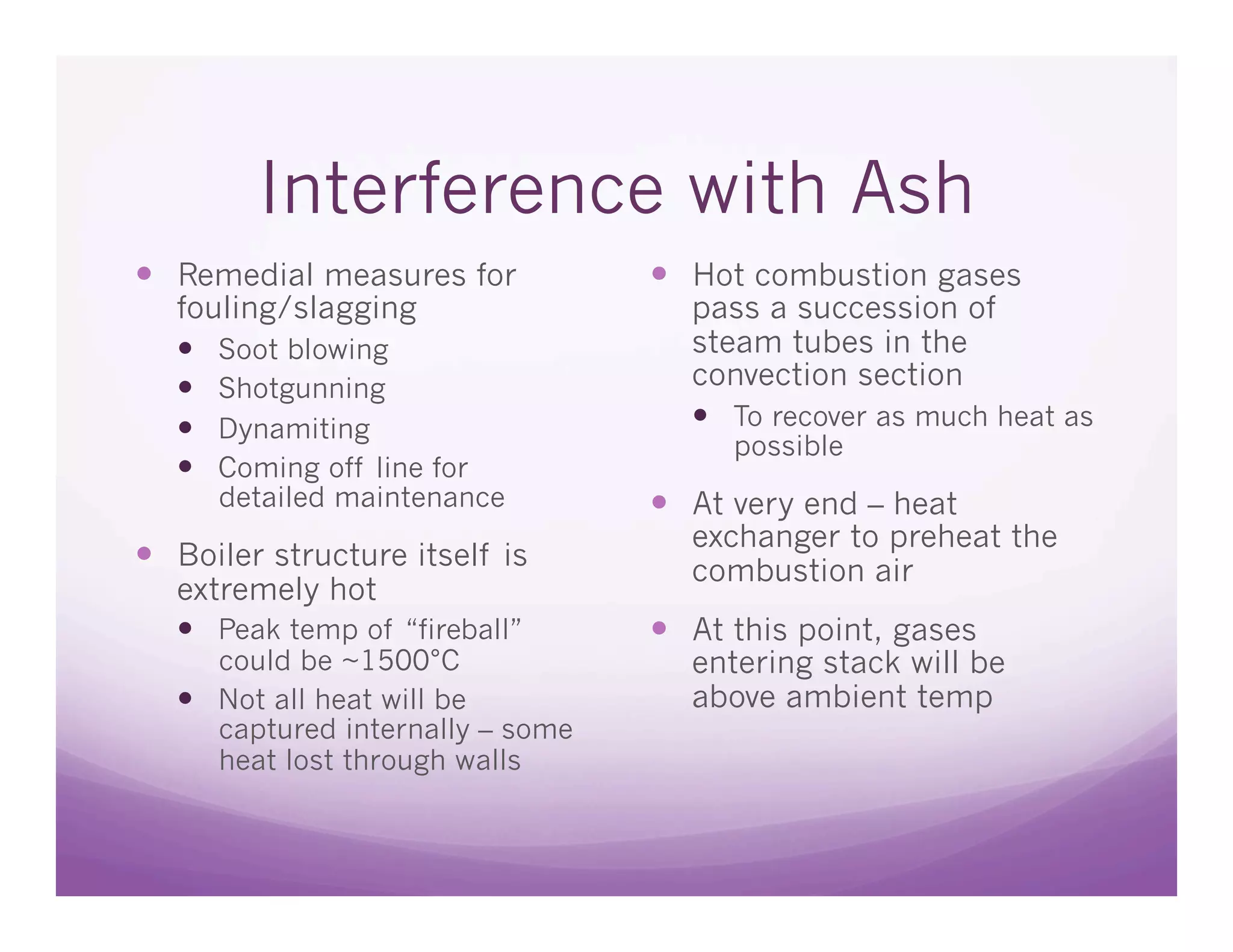 Interference with Ash

- Remedial measures for fouling/slagging
  - Soot blowing
  - Shotgunning
  - Dynamiting
  - Coming off line for detailed maintenance
- Boiler structure itself is extremely hot
  - Peak temp of "fireball" could be ~1500°C
  - Not all heat will be captured internally – some heat lost through walls

- Hot combustion gases pass a succession of steam tubes in the convection section
  - To recover as much heat as possible
- At very end – heat exchanger to preheat the combustion air
- At this point, gases entering stack will be above ambient temp